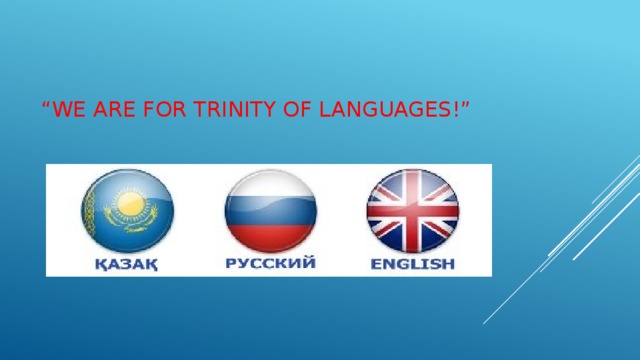 “WE ARE FOR TRINITY OF LANGUAGES!”

ҚАЗАҚ

РУССКИЙ

ENGLISH